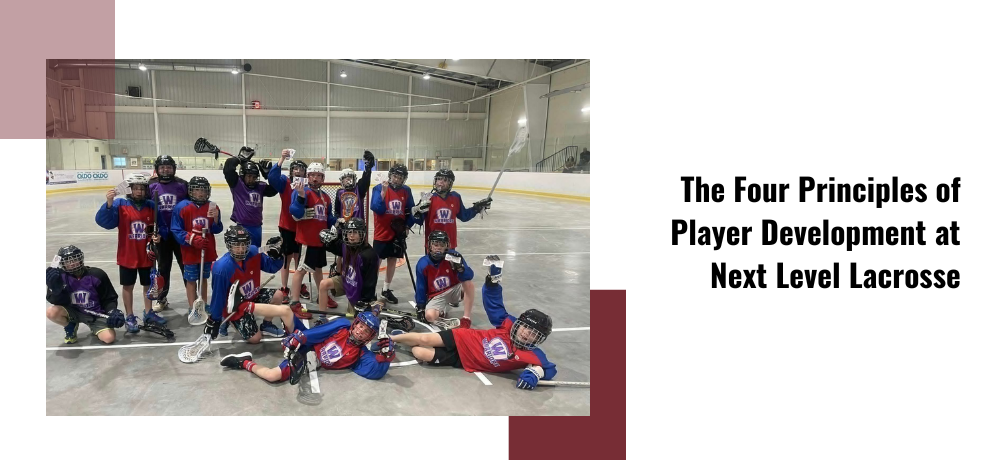 The Four Principles of Player Development at Next Level Lacrosse